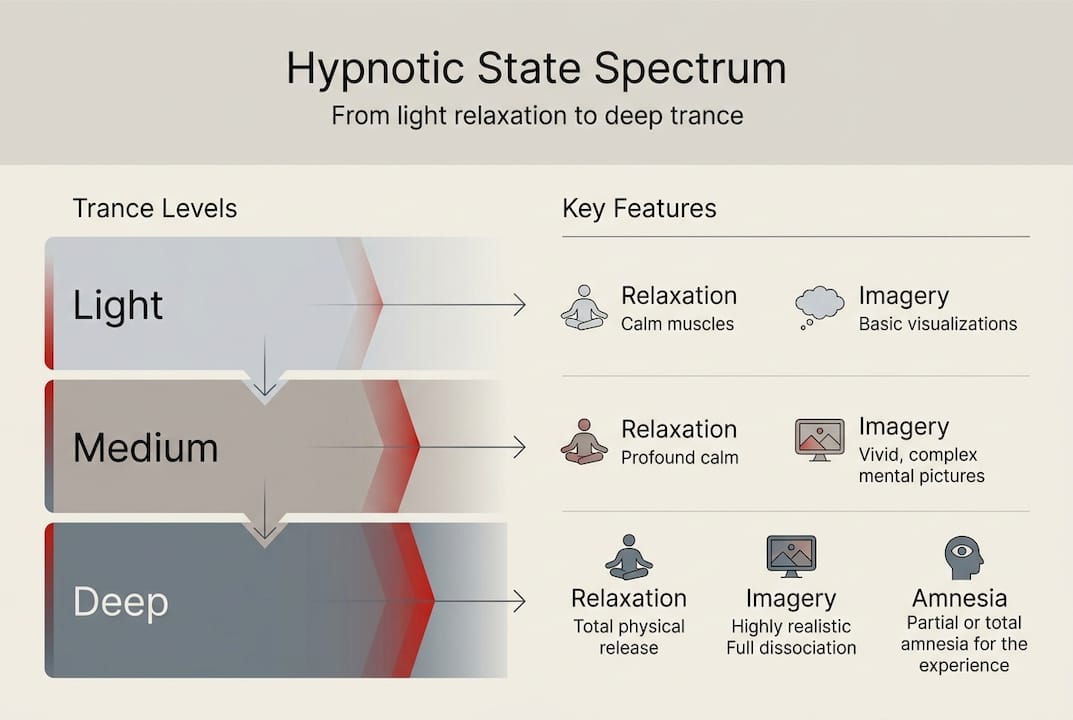 Hypnotic State Spectrum
From light relaxation to deep trance

Trance Levels

Light

Medium

Deep

Key Features

Relaxation
Calm muscles

Imagery
Basic visualizations

Relaxation
Profound calm

Imagery
Vivid, complex mental pictures

Relaxation
Total physical release

Imagery
Highly realistic
Full dissociation

Amnesia
Partial or total amnesia for the experience